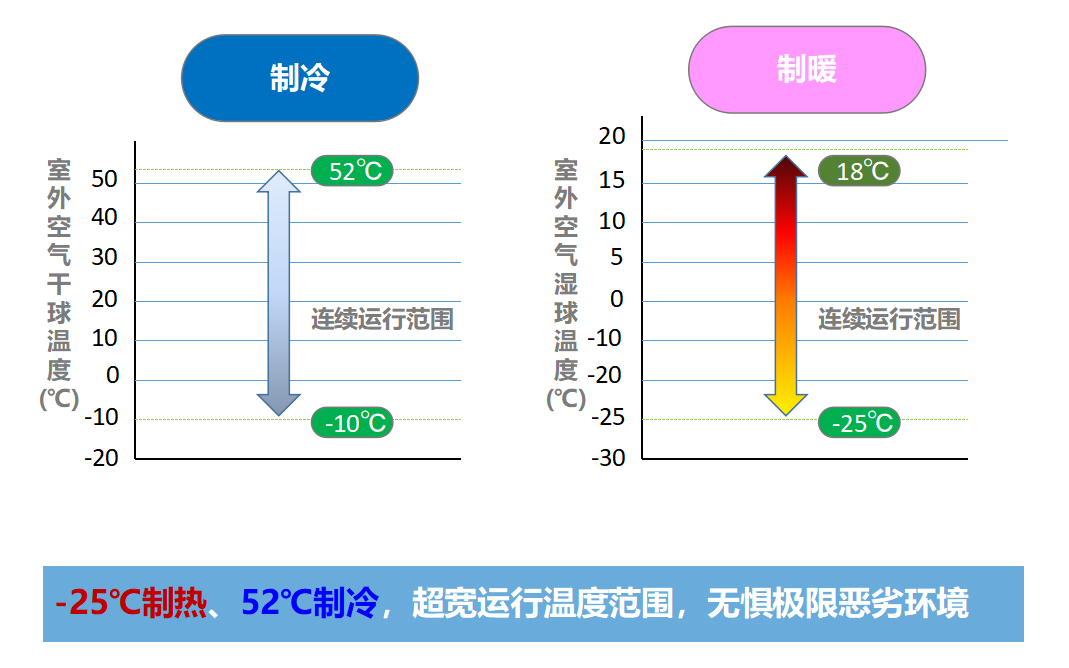 制冷

室外空气干球温度(℃)

50
40
30
20
10
0
-10
-20

52℃

连续运行范围

-10℃

制暖

室外空气湿球温度(℃)

20
15
10
5
0
-10
-20
-25
-30

18℃

连续运行范围

-25℃

-25℃制热、52℃制冷，超宽运行温度范围，无惧极限恶劣环境